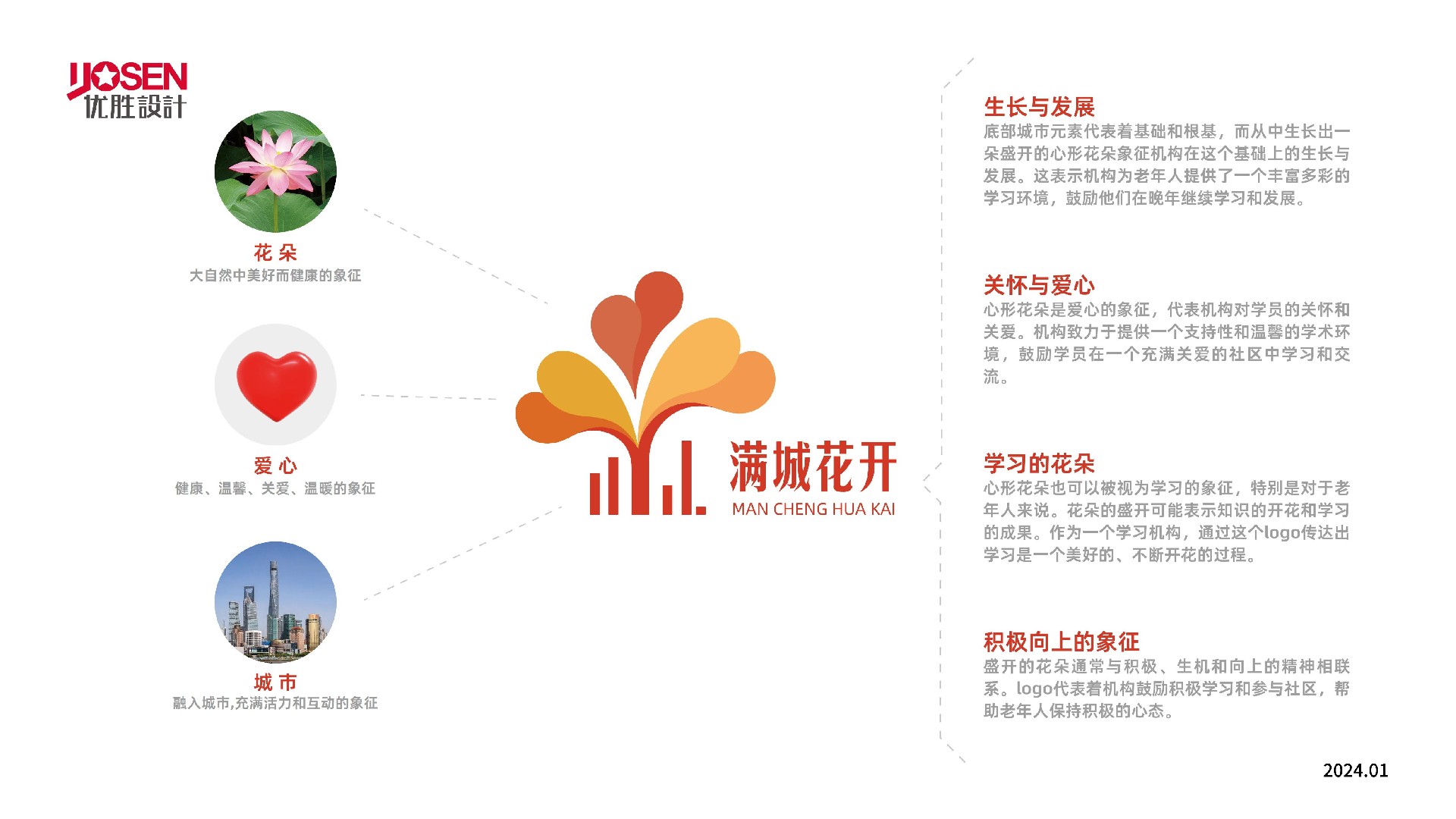 UOSEN
优胜設計

花 朵
大自然中美好而健康的象征

爱 心
健康、温馨、关爱、温暖的象征

城 市
融入城市,充满活力和互动的象征

满城花开
MAN CHENG HUA KAI

生长与发展
底部城市元素代表着基础和根基，而从中生长出一朵盛开的心形花朵象征机构在这个基础上的生长与发展。这表示机构为老年人提供了一个丰富多彩的学习环境，鼓励他们在晚年继续学习和发展。

关怀与爱心
心形花朵是爱心的象征，代表机构对学员的关怀和关爱。机构致力于提供一个支持性和温馨的学术环境，鼓励学员在一个充满关爱的社区中学习和交流。

学习的花朵
心形花朵也可以被视为学习的象征，特别是对于老年人来说。花朵的盛开可能表示知识的开花和学习的成果。作为一个学习机构，通过这个logo传达出学习是一个美好的、不断开花的过程。

积极向上的象征
盛开的花朵通常与积极、生机和向上的精神相联系。logo代表着机构鼓励积极学习和参与社区，帮助老年人保持积极的心态。

2024.01